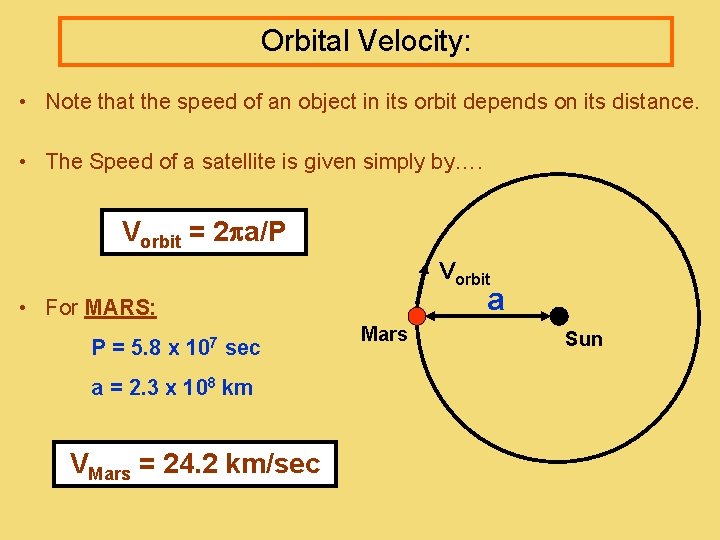 Orbital Velocity:

• Note that the speed of an object in its orbit depends on its distance.

• The Speed of a satellite is given simply by….

$V_{orbit} = 2\pi a/P$

• For MARS:

$P = 5.8 \times 10^7$ sec

$a = 2.3 \times 10^8$ km

$V_{Mars} = 24.2$ km/sec

$V_{orbit}$

a

Mars

Sun